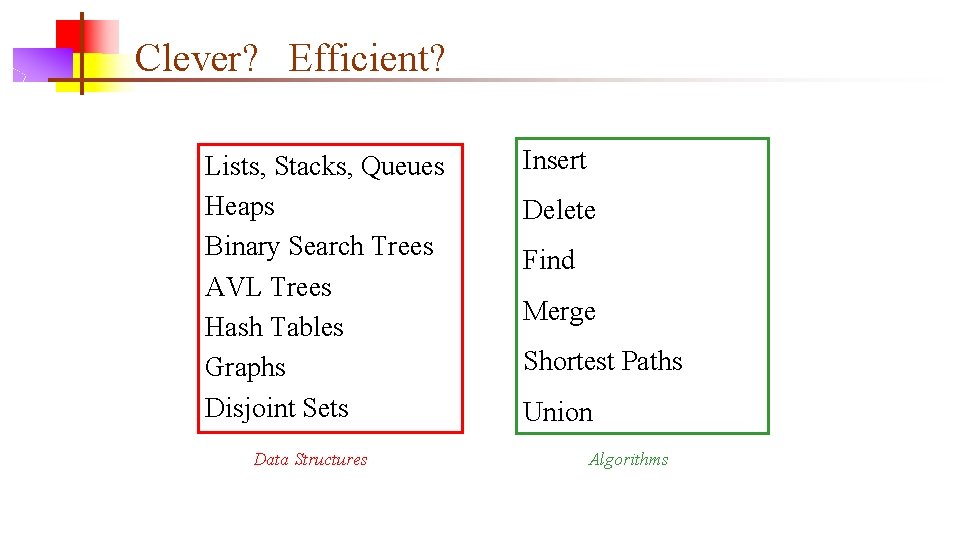 Clever? Efficient?

Lists, Stacks, Queues
Heaps
Binary Search Trees
AVL Trees
Hash Tables
Graphs
Disjoint Sets

Data Structures

Insert
Delete
Find
Merge
Shortest Paths
Union

Algorithms